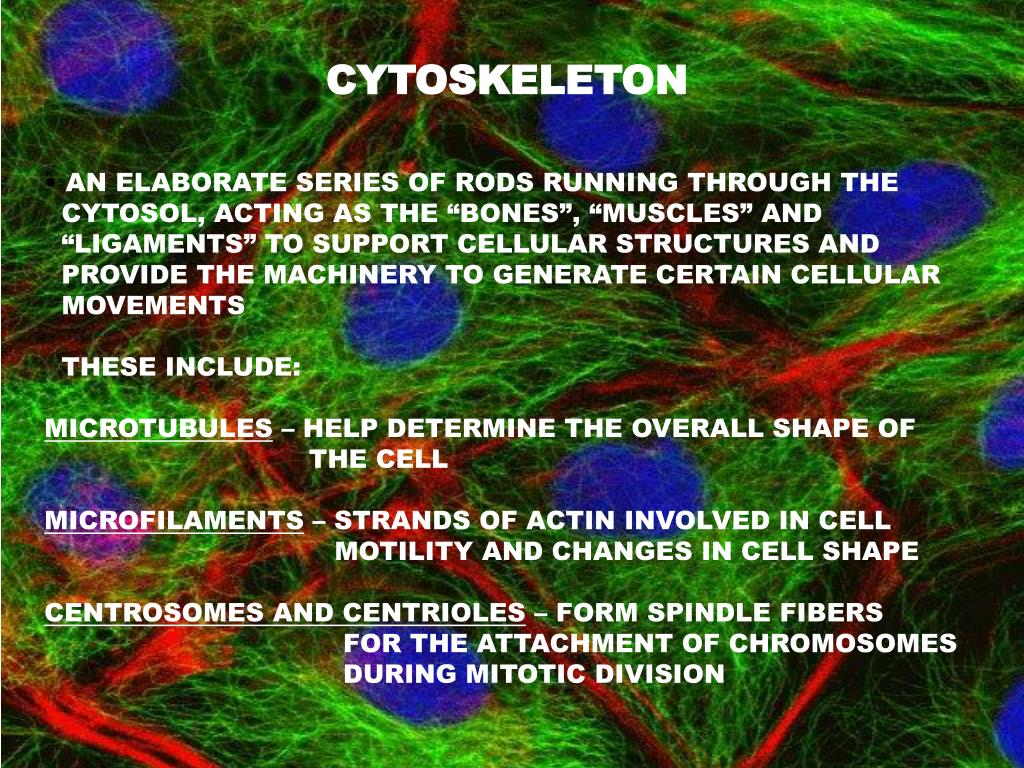 CYTOSKELETON

• AN ELABORATE SERIES OF RODS RUNNING THROUGH THE CYTOSOL, ACTING AS THE “BONES”, “MUSCLES” AND “LIGAMENTS” TO SUPPORT CELLULAR STRUCTURES AND PROVIDE THE MACHINERY TO GENERATE CERTAIN CELLULAR MOVEMENTS

THESE INCLUDE:

MICROTUBULES – HELP DETERMINE THE OVERALL SHAPE OF THE CELL

MICROFILAMENTS – STRANDS OF ACTIN INVOLVED IN CELL MOTILITY AND CHANGES IN CELL SHAPE

CENTROSOMES AND CENTRIOLES – FORM SPINDLE FIBERS FOR THE ATTACHMENT OF CHROMOSOMES DURING MITOTIC DIVISION